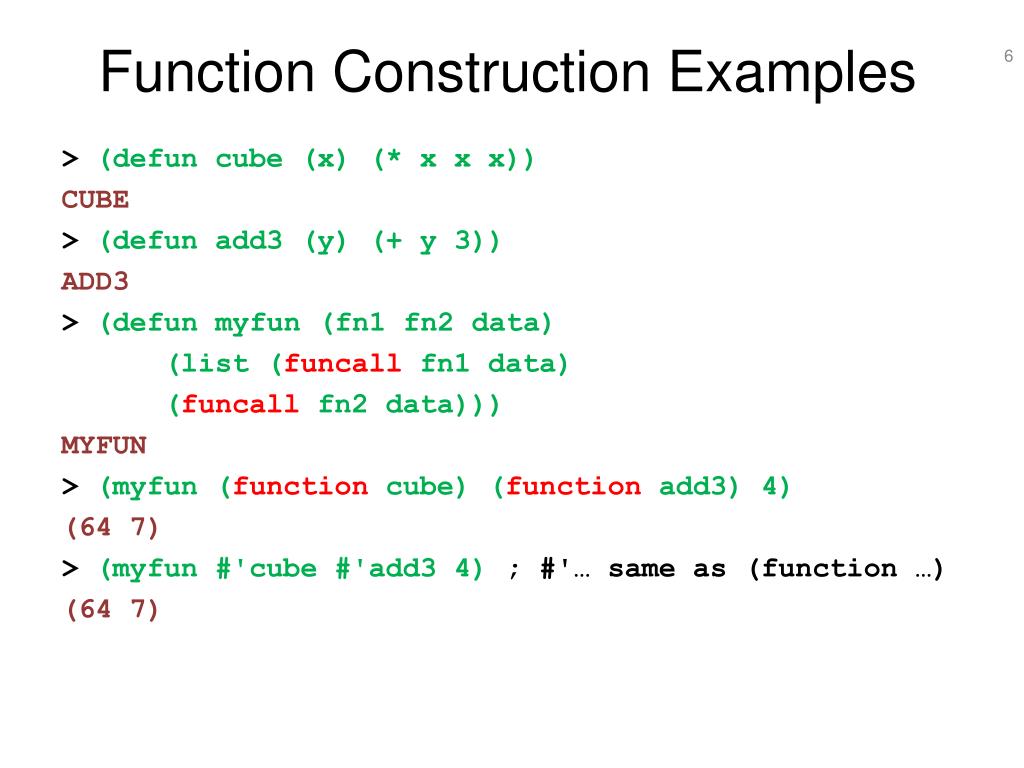 Function Construction Examples

6

> (defun cube (x) (* x x x))
CUBE
> (defun add3 (y) (+ y 3))
ADD3
> (defun myfun (fn1 fn2 data)
(list (funcall fn1 data)
(funcall fn2 data)))
MYFUN
> (myfun (function cube) (function add3) 4)
(64 7)
> (myfun #'cube #'add3 4) ; #'… same as (function …)
(64 7)